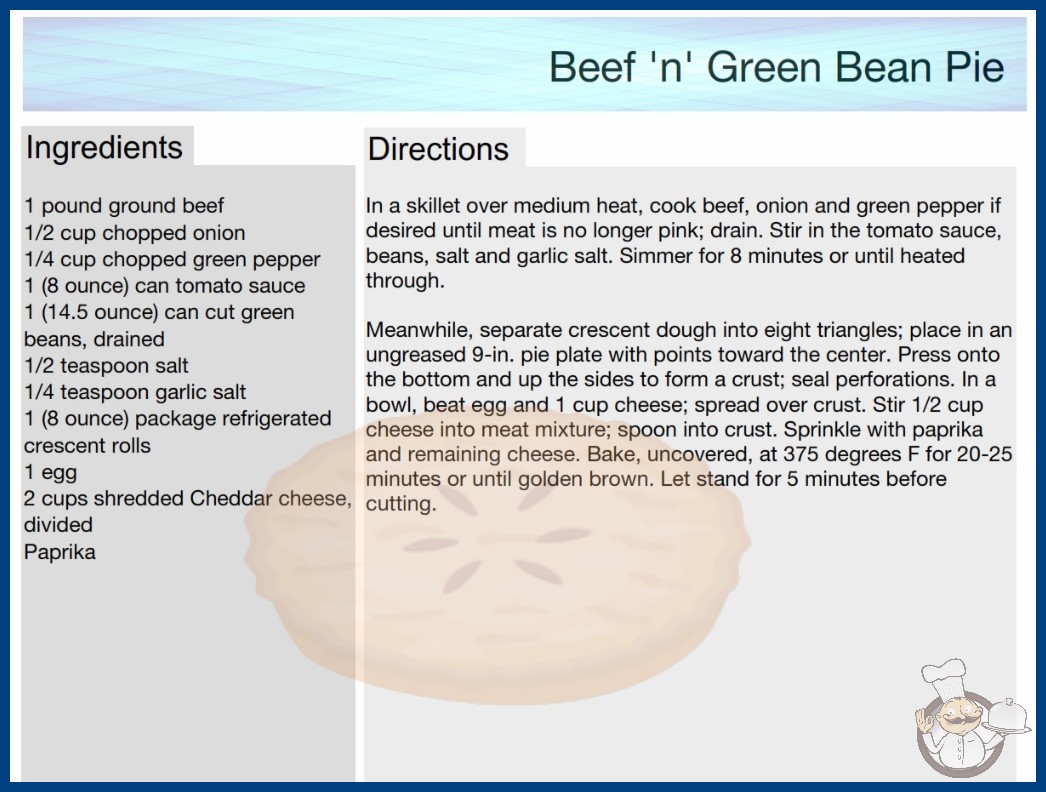 Beef 'n' Green Bean Pie

Ingredients

1 pound ground beef
1/2 cup chopped onion
1/4 cup chopped green pepper
1 (8 ounce) can tomato sauce
1 (14.5 ounce) can cut green beans, drained
1/2 teaspoon salt
1/4 teaspoon garlic salt
1 (8 ounce) package refrigerated crescent rolls
1 egg
2 cups shredded Cheddar cheese, divided
Paprika

Directions

In a skillet over medium heat, cook beef, onion and green pepper if desired until meat is no longer pink; drain. Stir in the tomato sauce, beans, salt and garlic salt. Simmer for 8 minutes or until heated through.

Meanwhile, separate crescent dough into eight triangles; place in an ungreased 9-in. pie plate with points toward the center. Press onto the bottom and up the sides to form a crust; seal perforations. In a bowl, beat egg and 1 cup cheese; spread over crust. Stir 1/2 cup cheese into meat mixture; spoon into crust. Sprinkle with paprika and remaining cheese. Bake, uncovered, at 375 degrees F for 20-25 minutes or until golden brown. Let stand for 5 minutes before cutting.